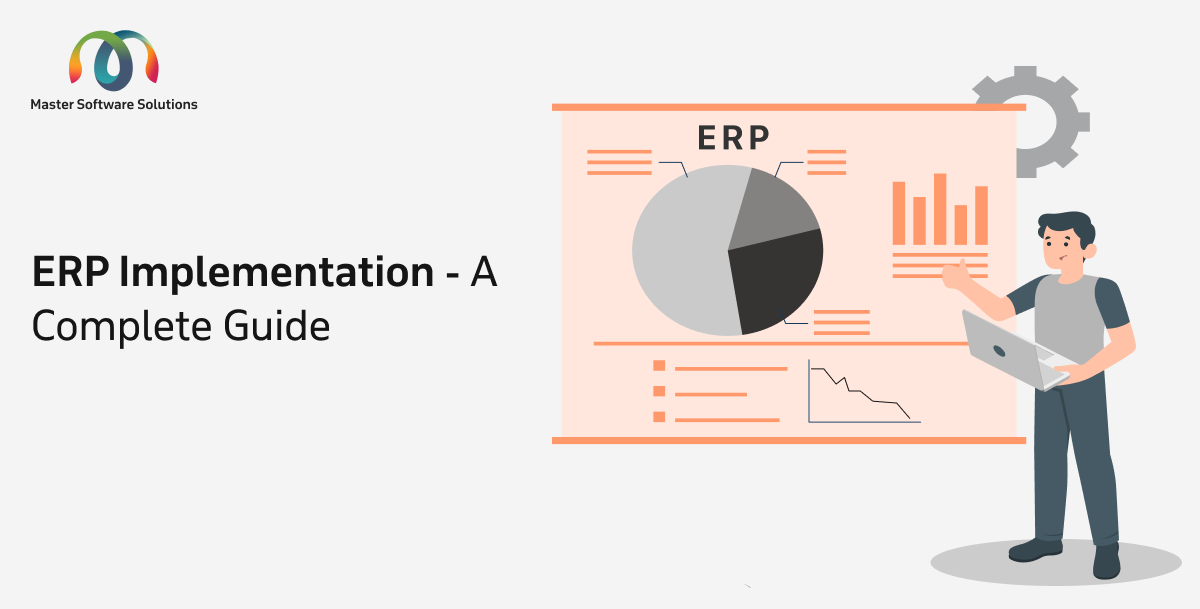 Master Software Solutions

ERP Implementation - A Complete Guide

ERP